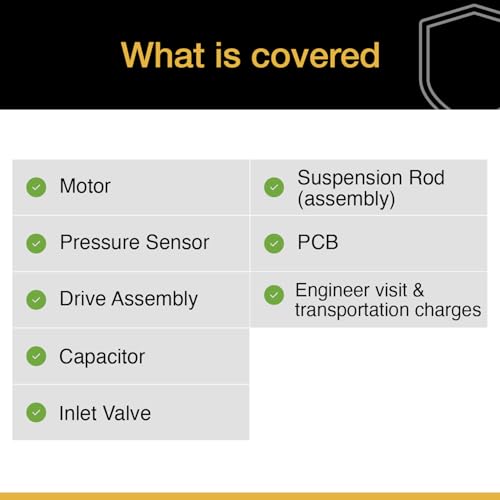 What is covered

✓ Motor

✓ Pressure Sensor

✓ Drive Assembly

✓ Capacitor

✓ Inlet Valve

✓ Suspension Rod (assembly)

✓ PCB

✓ Engineer visit & transportation charges